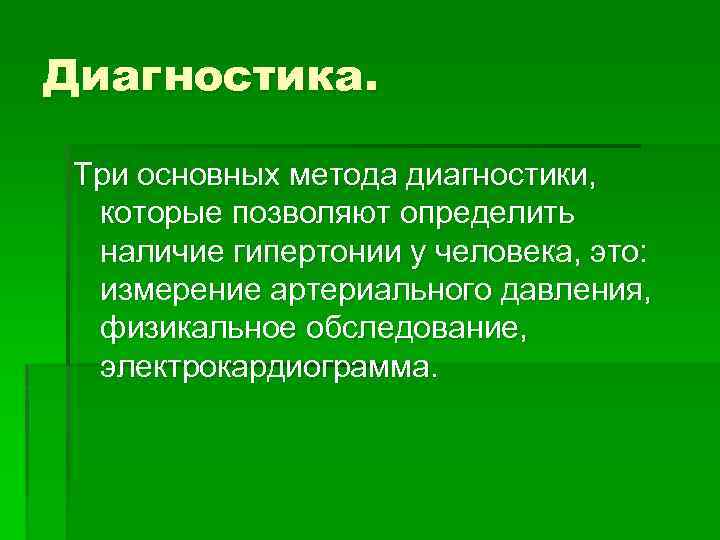 Диагностика.

Три основных метода диагностики, которые позволяют определить наличие гипертонии у человека, это: измерение артериального давления, физикальное обследование, электрокардиограмма.